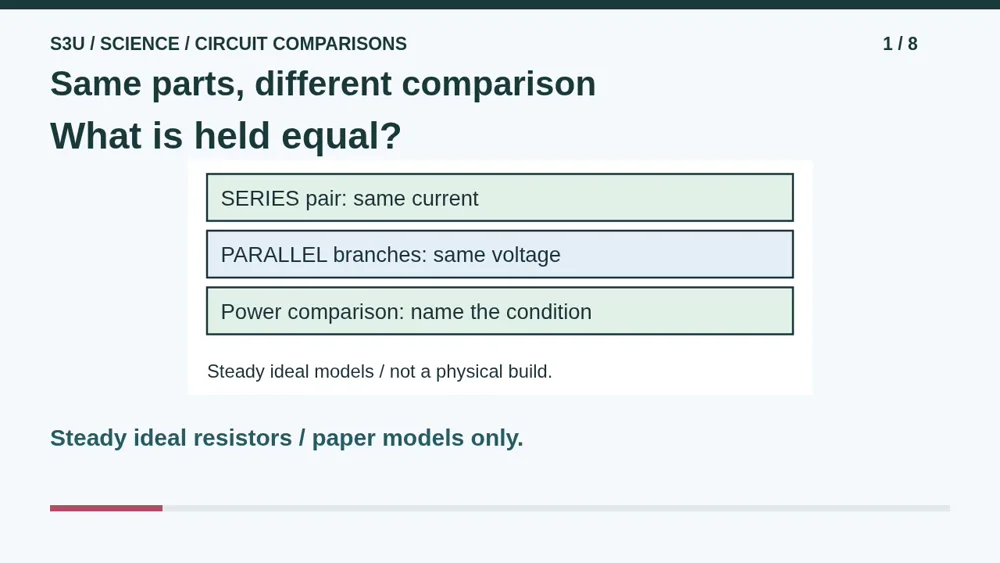 S3U / SCIENCE / CIRCUIT COMPARISONS

1 / 8

Same parts, different comparison

What is held equal?

SERIES pair: same current

PARALLEL branches: same voltage

Power comparison: name the condition

Steady ideal models / not a physical build.

Steady ideal resistors / paper models only.